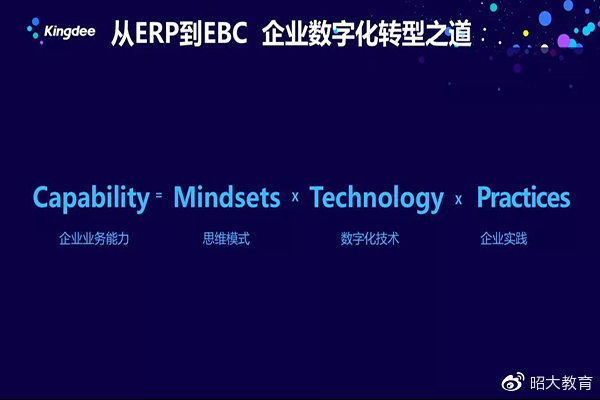 Kingdee 从ERP到EBC 企业数字化转型之道

Capability = Mindsets x Technology x Practices

企业业务能力 思维模式 数字化技术 企业实践

昭大教育